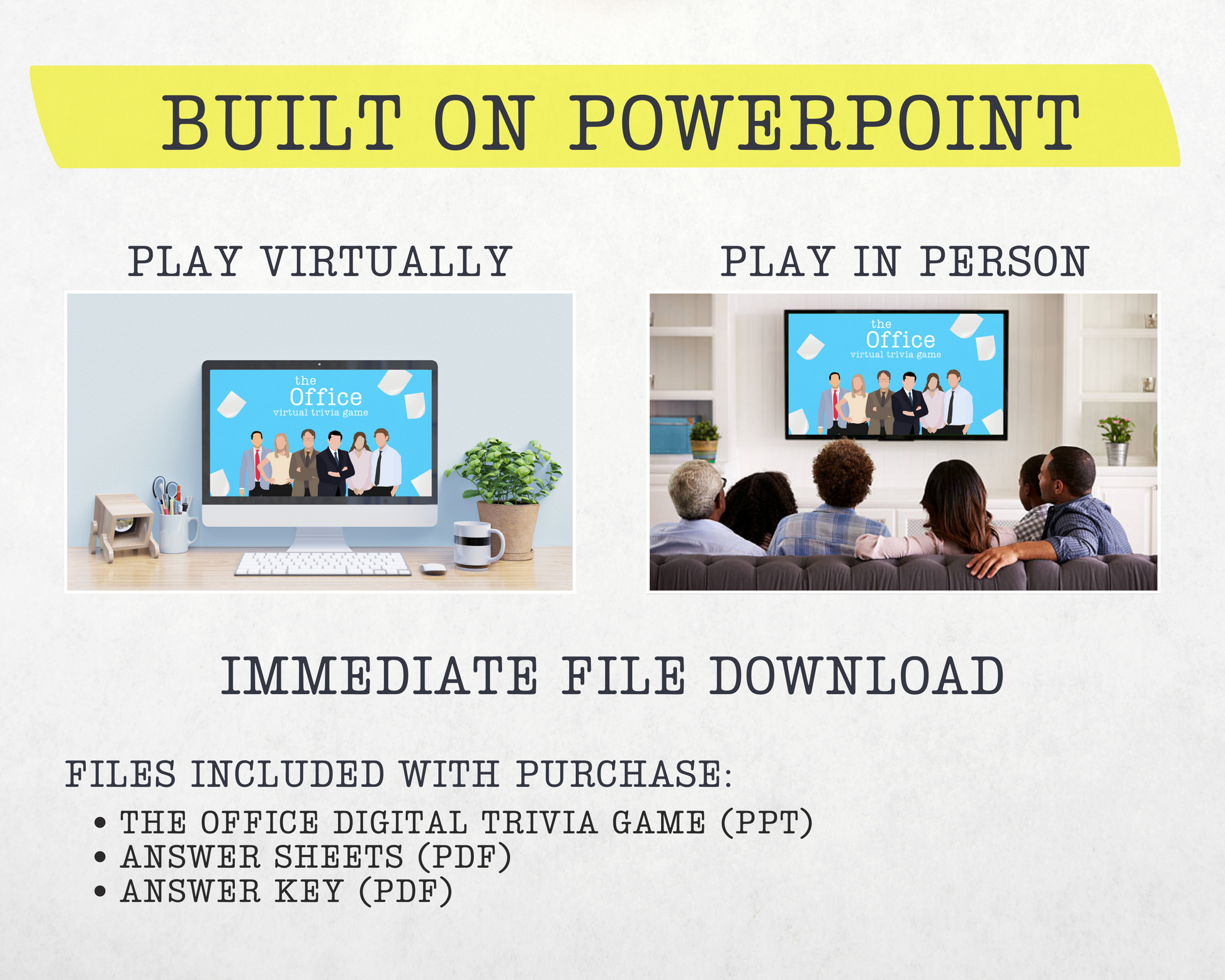 BUILT ON POWERPOINT

PLAY VIRTUALLY

the
Office
virtual trivia game

PLAY IN PERSON

the
Office
virtual trivia game

IMMEDIATE FILE DOWNLOAD

FILES INCLUDED WITH PURCHASE:
• THE OFFICE DIGITAL TRIVIA GAME (PPT)
• ANSWER SHEETS (PDF)
• ANSWER KEY (PDF)